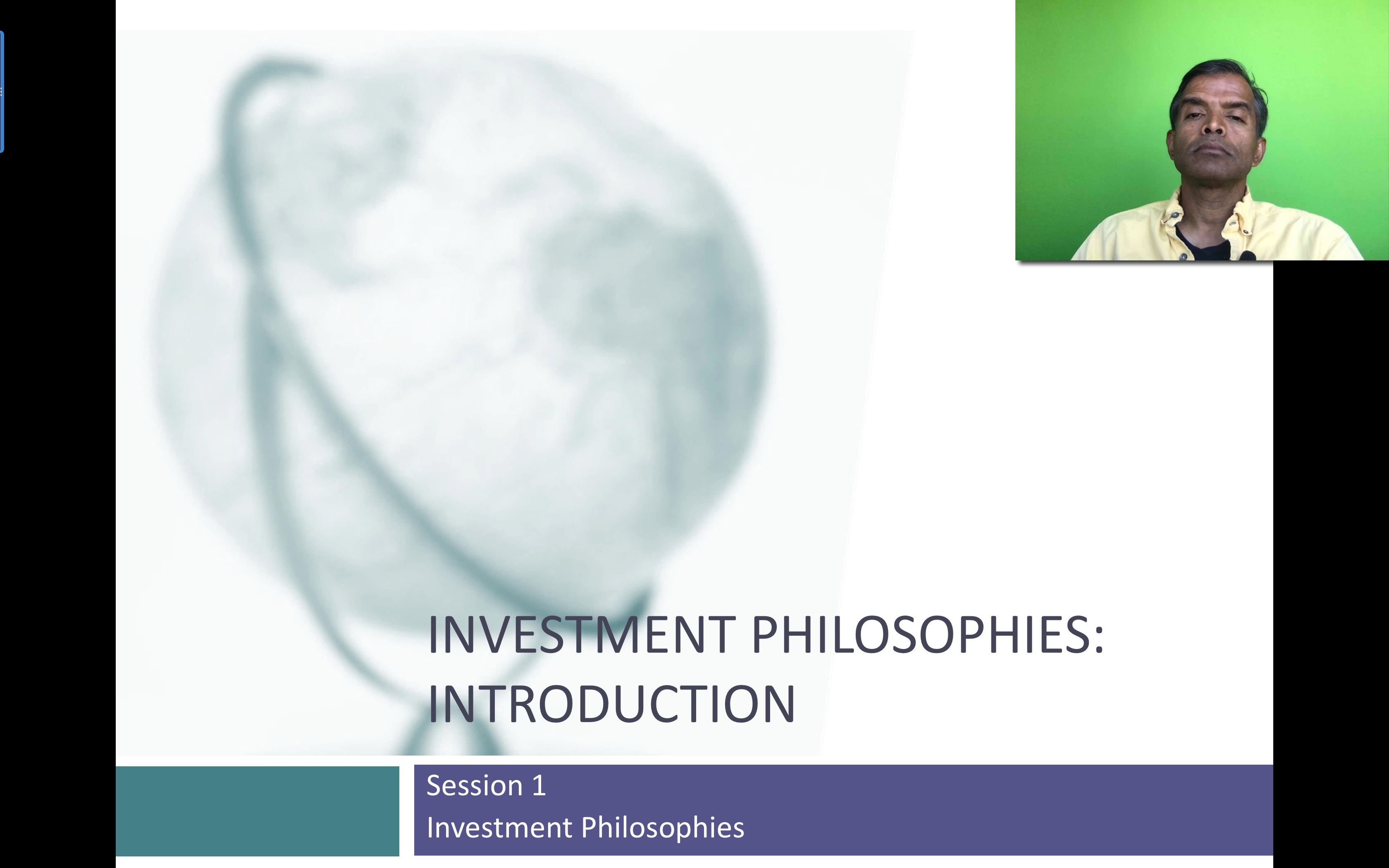 INVESTMENT PHILOSOPHIES: INTRODUCTION

Session 1
Investment Philosophies